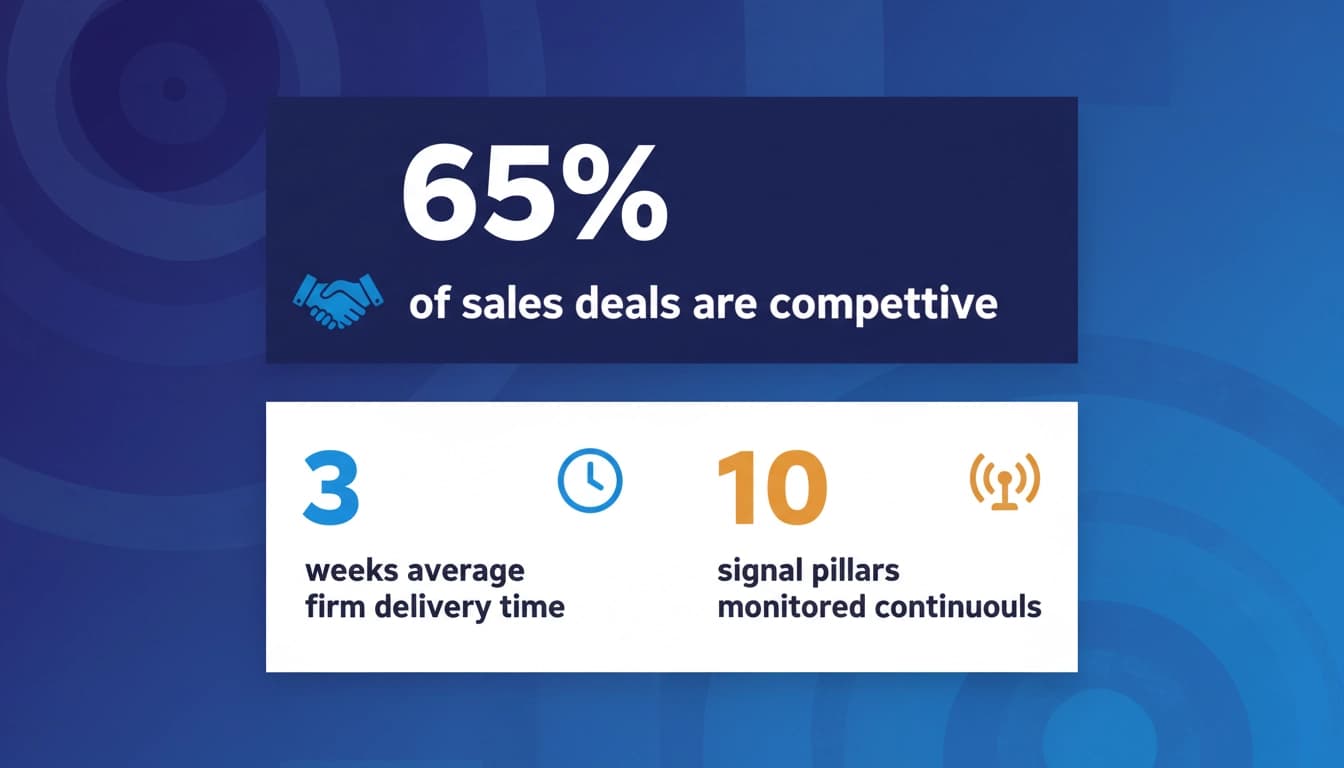 65%

of sales deals are compettive

3

weeks average firm delivery time

10

signal pillars monitored continuouls